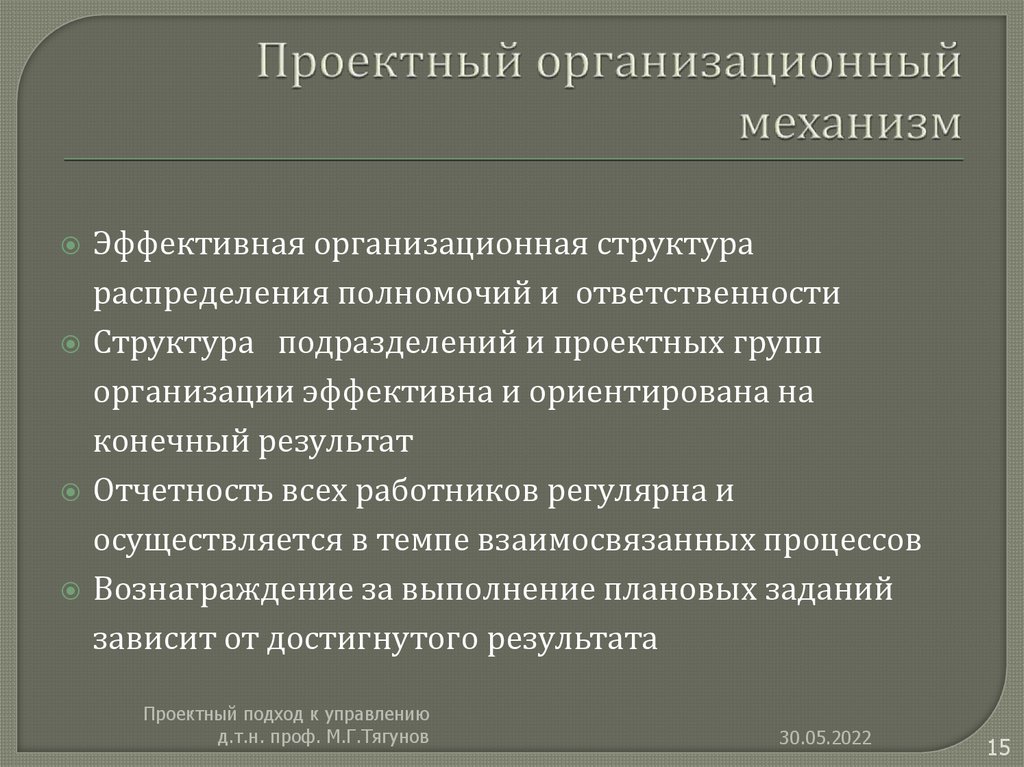 Проектный организационный механизм

Эффективная организационная структура распределения полномочий и ответственности
Структура подразделений и проектных групп организации эффективна и ориентирована на конечный результат
Отчетность всех работников регулярна и осуществляется в темпе взаимосвязанных процессов
Вознаграждение за выполнение плановых заданий зависит от достигнутого результата

Проектный подход к управлению
д.т.н. проф. М.Г.Тягунов

30.05.2022

15